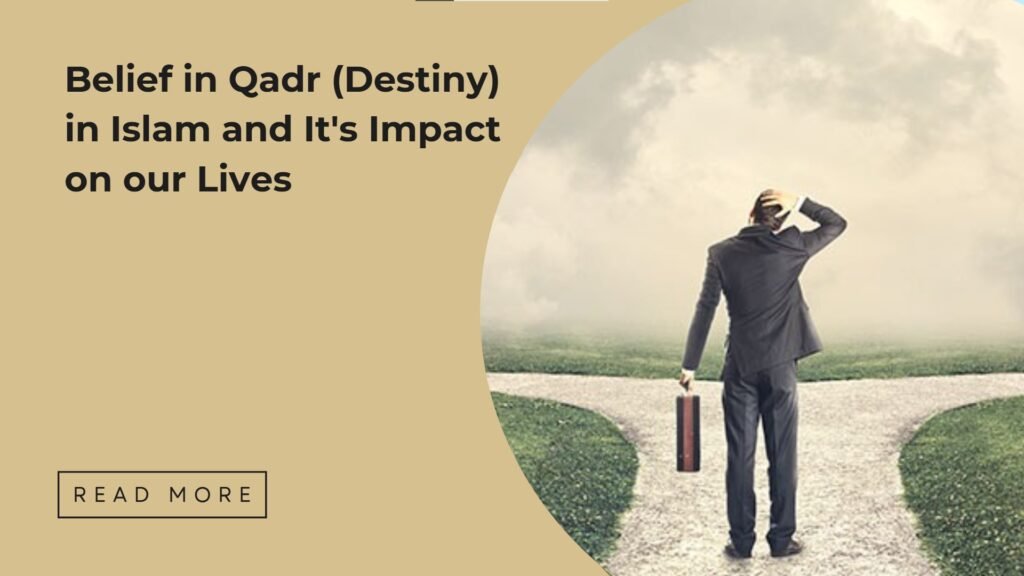 Belief in Qadr (Destiny) in Islam and It's Impact on our Lives

READ MORE